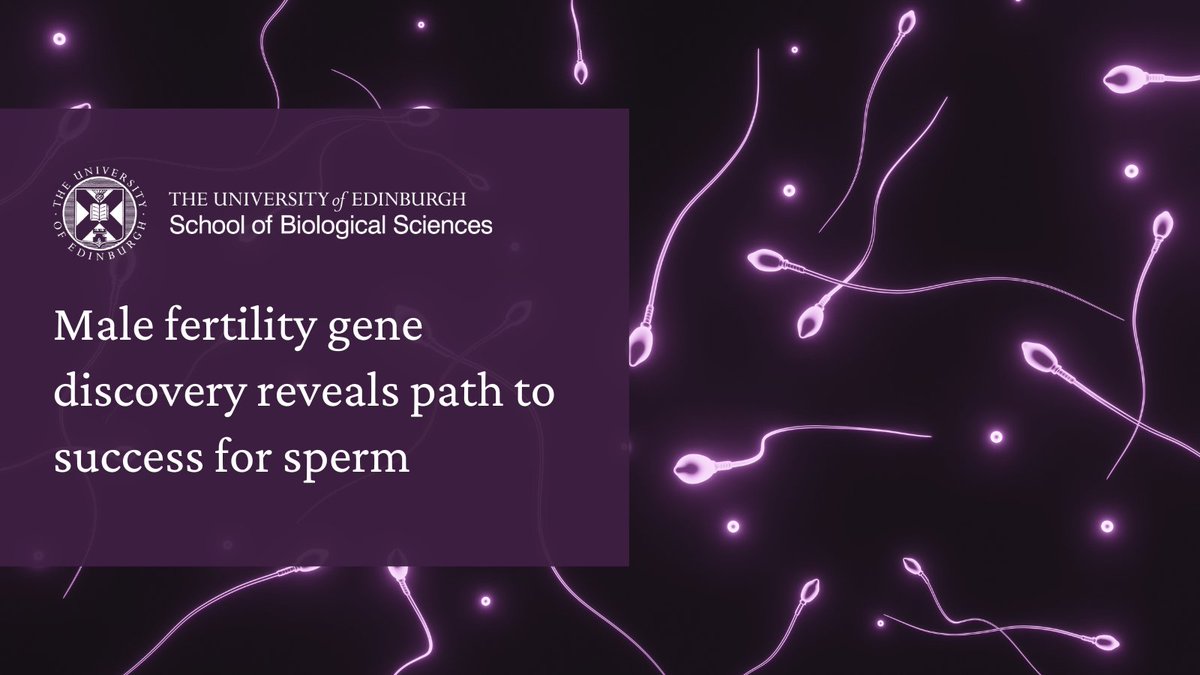 THE UNIVERSITY OF EDINBURGH

THE UNIVERSITY of EDINBURGH
School of Biological Sciences

Male fertility gene discovery reveals path to success for sperm